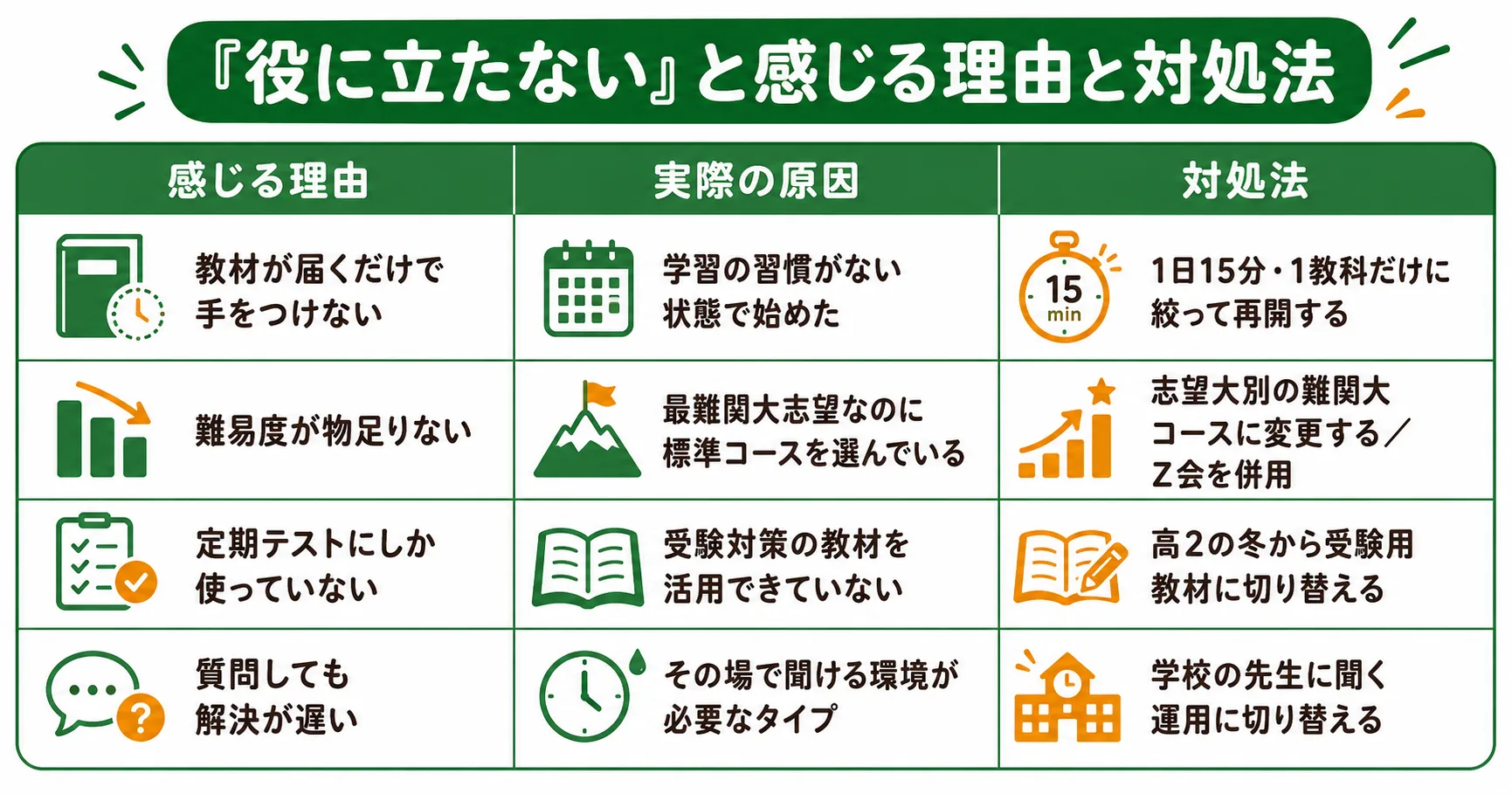 『役に立たない』と感じる理由と対処法

| 感じる理由 | 実際の原因 | 対処法 |
|---|---|---|
| 教材が届くだけで手をつけない | 学習の習慣がない状態で始めた | 15 min 1日15分・1教科だけに絞って再開する |
| 難易度が物足りない | 最難関大志望なのに標準コースを選んでいる | 志望大別の難関大コースに変更する／Z会を併用 |
| 定期テストにしか使っていない | 受験対策の教材を活用できていない | 高2の冬から受験用教材に切り替える |
| 質問しても解決が遅い | その場で聞ける環境が必要なタイプ | 学校の先生に聞く運用に切り替える |